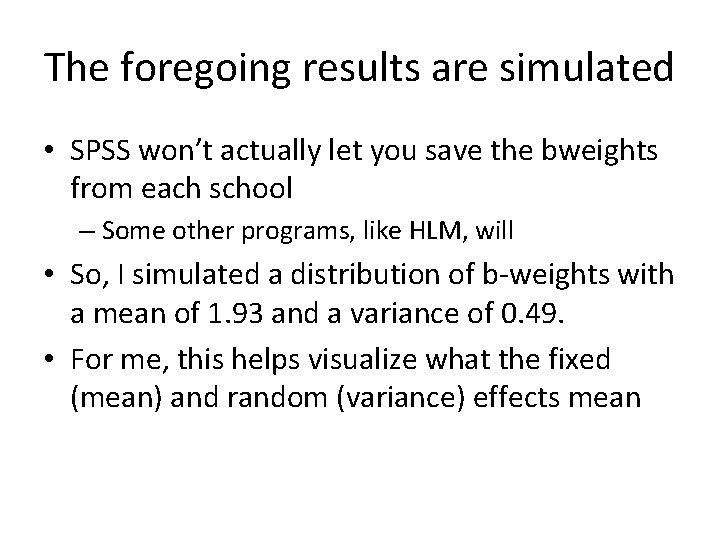 The foregoing results are simulated

• SPSS won't actually let you save the bweights from each school

– Some other programs, like HLM, will

• So, I simulated a distribution of b-weights with a mean of 1.93 and a variance of 0.49.

• For me, this helps visualize what the fixed (mean) and random (variance) effects mean